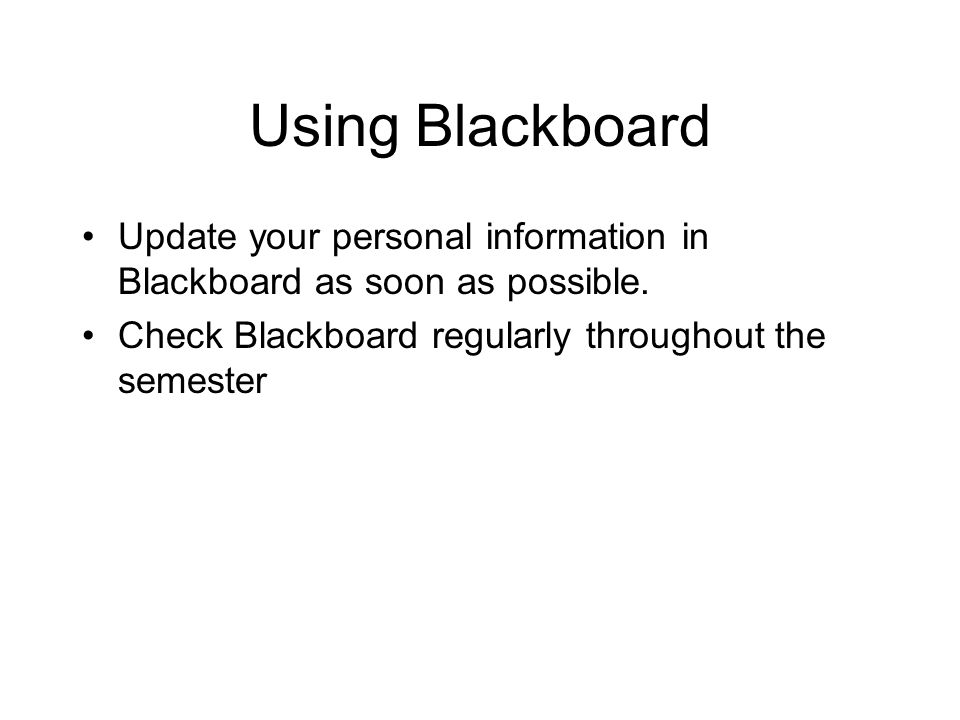 Using Blackboard

• Update your personal information in Blackboard as soon as possible.
• Check Blackboard regularly throughout the semester